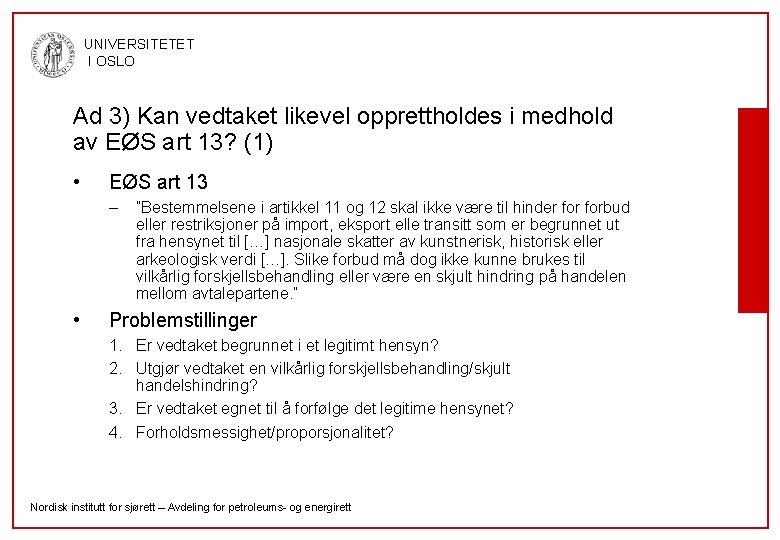 UNIVERSITETET
I OSLO

Ad 3) Kan vedtaket likevel opprettholdes i medhold av EØS art 13? (1)

• EØS art 13

– "Bestemmelsene i artikkel 11 og 12 skal ikke være til hinder for forbud eller restriksjoner på import, eksport elle transitt som er begrunnet ut fra hensynet til […] nasjonale skatter av kunstnerisk, historisk eller arkeologisk verdi […]. Slike forbud må dog ikke kunne brukes til vilkårlig forskjellsbehandling eller være en skjult hindring på handelen mellom avtalepartene."

• Problemstillinger

1. Er vedtaket begrunnet i et legitimt hensyn?
2. Utgjør vedtaket en vilkårlig forskjellsbehandling/skjult handelshindring?
3. Er vedtaket egnet til å forfølge det legitime hensynet?
4. Forholdsmessighet/proporsjonalitet?

Nordisk institutt for sjørett – Avdeling for petroleums- og energirett